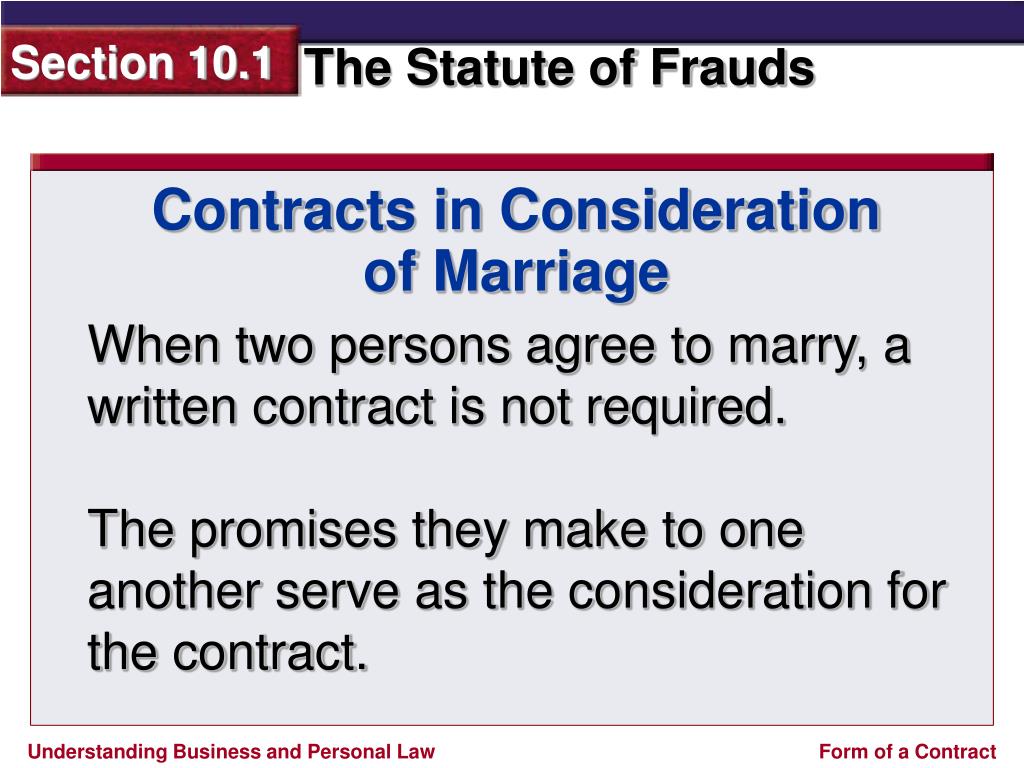 Section 10.1 The Statute of Frauds

Contracts in Consideration of Marriage

When two persons agree to marry, a written contract is not required.

The promises they make to one another serve as the consideration for the contract.

Understanding Business and Personal Law

Form of a Contract